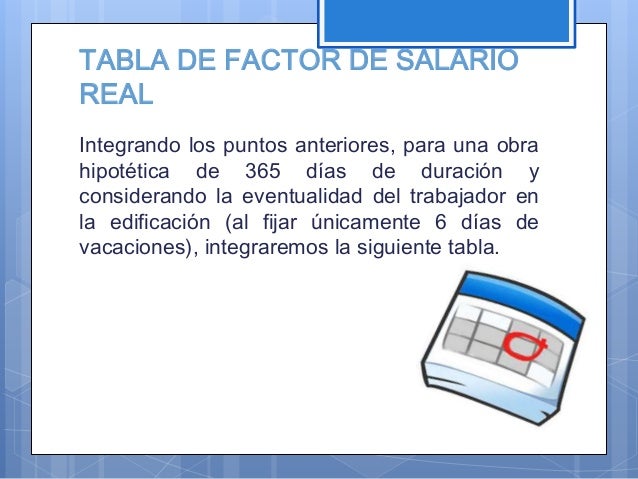 TABLA DE FACTOR DE SALARIO REAL

Integrando los puntos anteriores, para una obra hipotética de 365 días de duración y considerando la eventualidad del trabajador en la edificación (al fijar únicamente 6 días de vacaciones), integraremos la siguiente tabla.